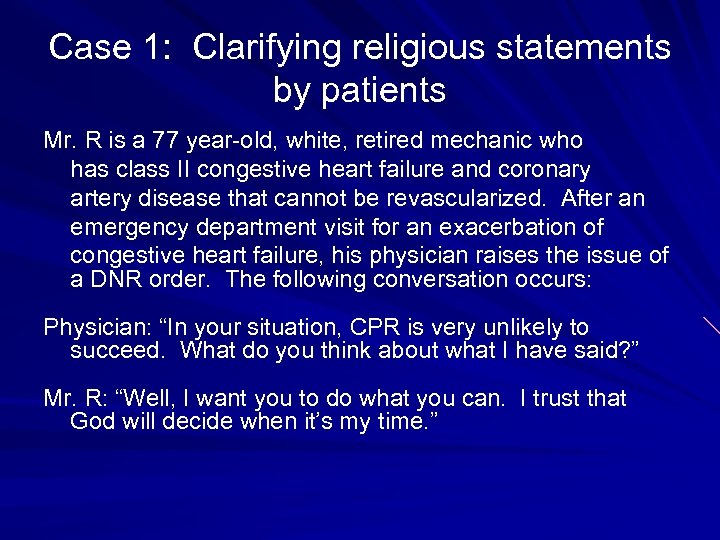 Case 1: Clarifying religious statements by patients

Mr. R is a 77 year-old, white, retired mechanic who has class II congestive heart failure and coronary artery disease that cannot be revascularized. After an emergency department visit for an exacerbation of congestive heart failure, his physician raises the issue of a DNR order. The following conversation occurs:

Physician: “In your situation, CPR is very unlikely to succeed. What do you think about what I have said?”

Mr. R: “Well, I want you to do what you can. I trust that God will decide when it’s my time.”